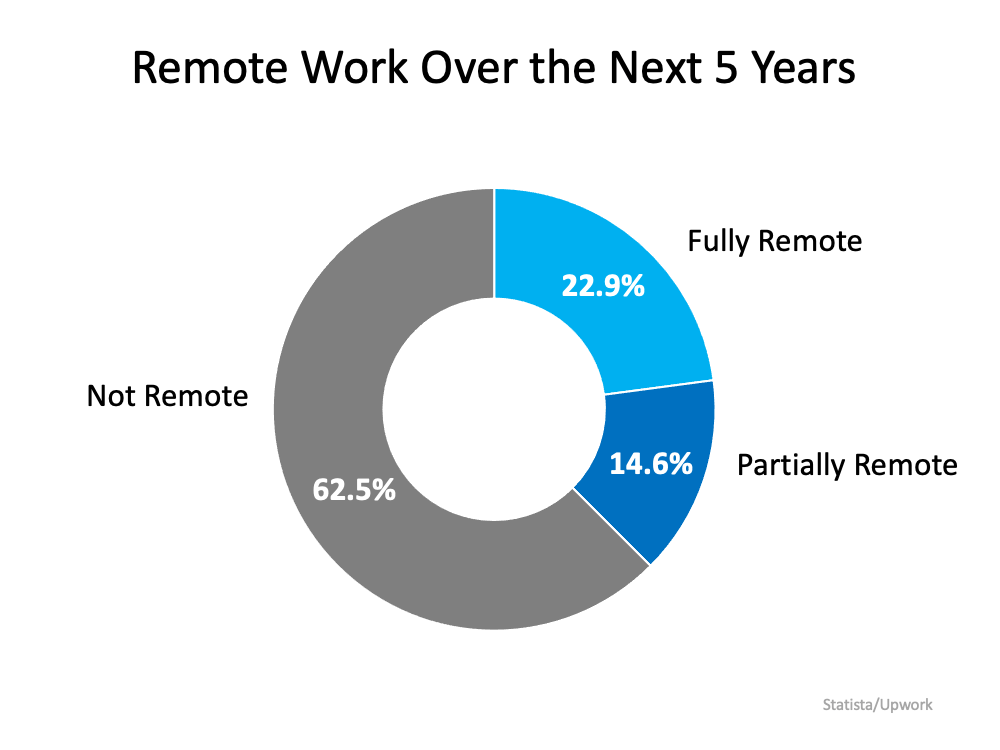 Remote Work Over the Next 5 Years

Fully Remote
22.9%

Not Remote
62.5%

14.6%
Partially Remote

Statista/Upwork